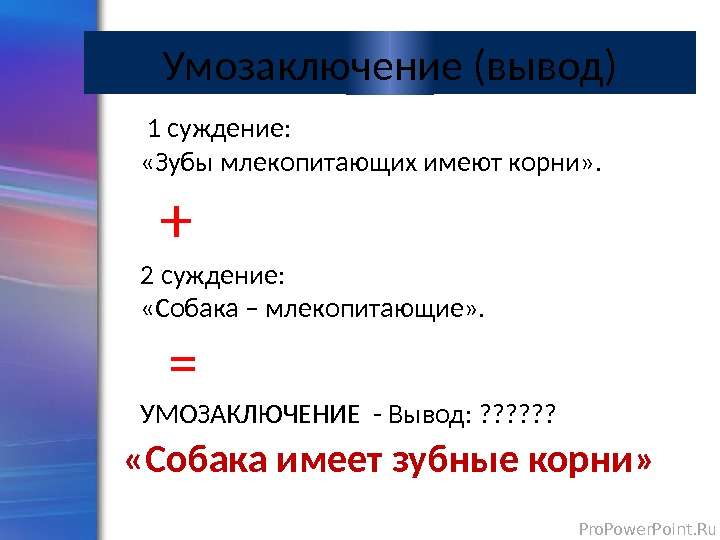 Умозаключение (вывод)

1 суждение:
«Зубы млекопитающих имеют корни».

+

2 суждение:
«Собака – млекопитающие».

=

УМОЗАКЛЮЧЕНИЕ - Вывод: ??????

«Собака имеет зубные корни»

ProPowerPoint.Ru